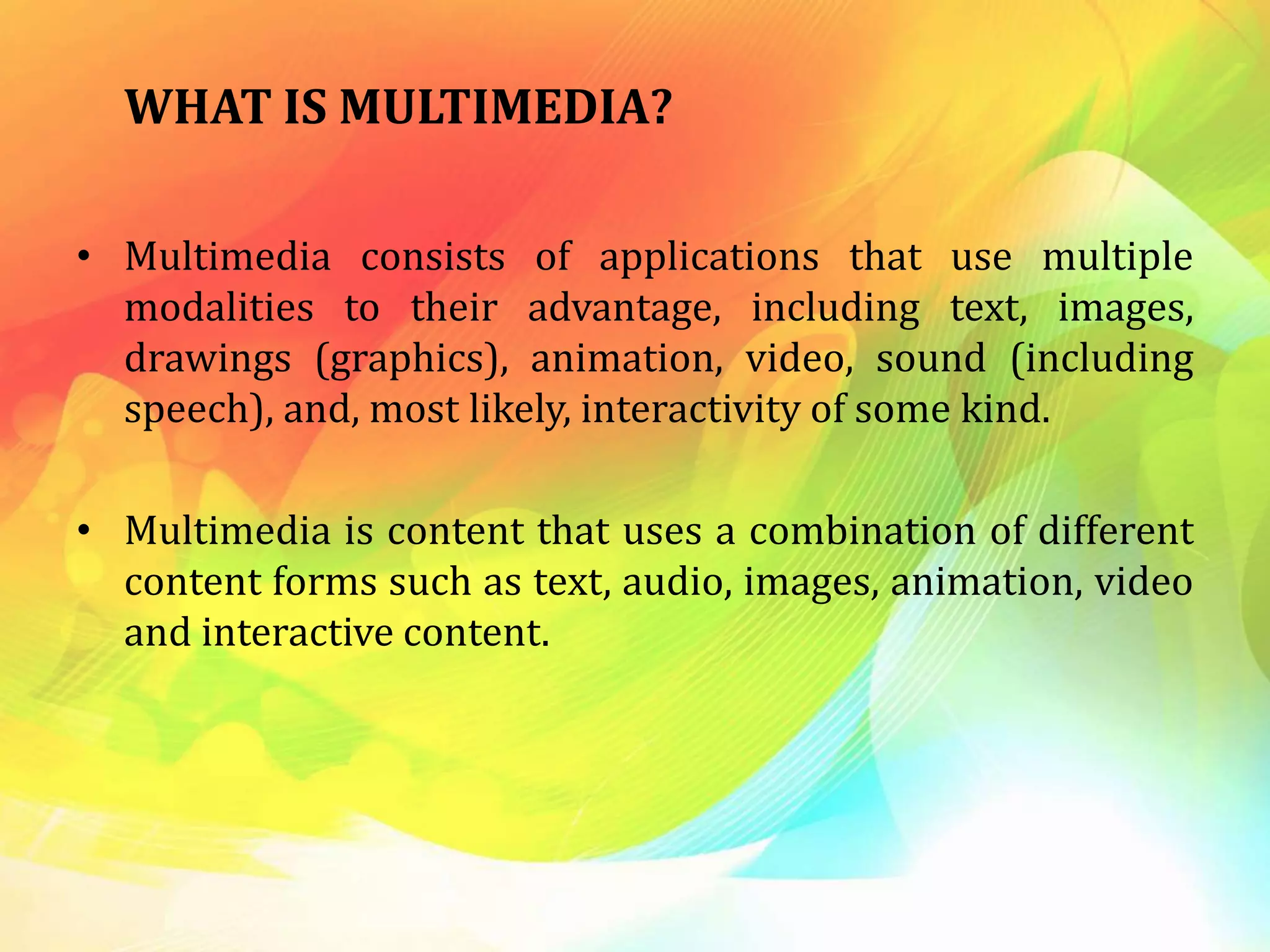 WHAT IS MULTIMEDIA?

• Multimedia consists of applications that use multiple modalities to their advantage, including text, images, drawings (graphics), animation, video, sound (including speech), and, most likely, interactivity of some kind.

• Multimedia is content that uses a combination of different content forms such as text, audio, images, animation, video and interactive content.